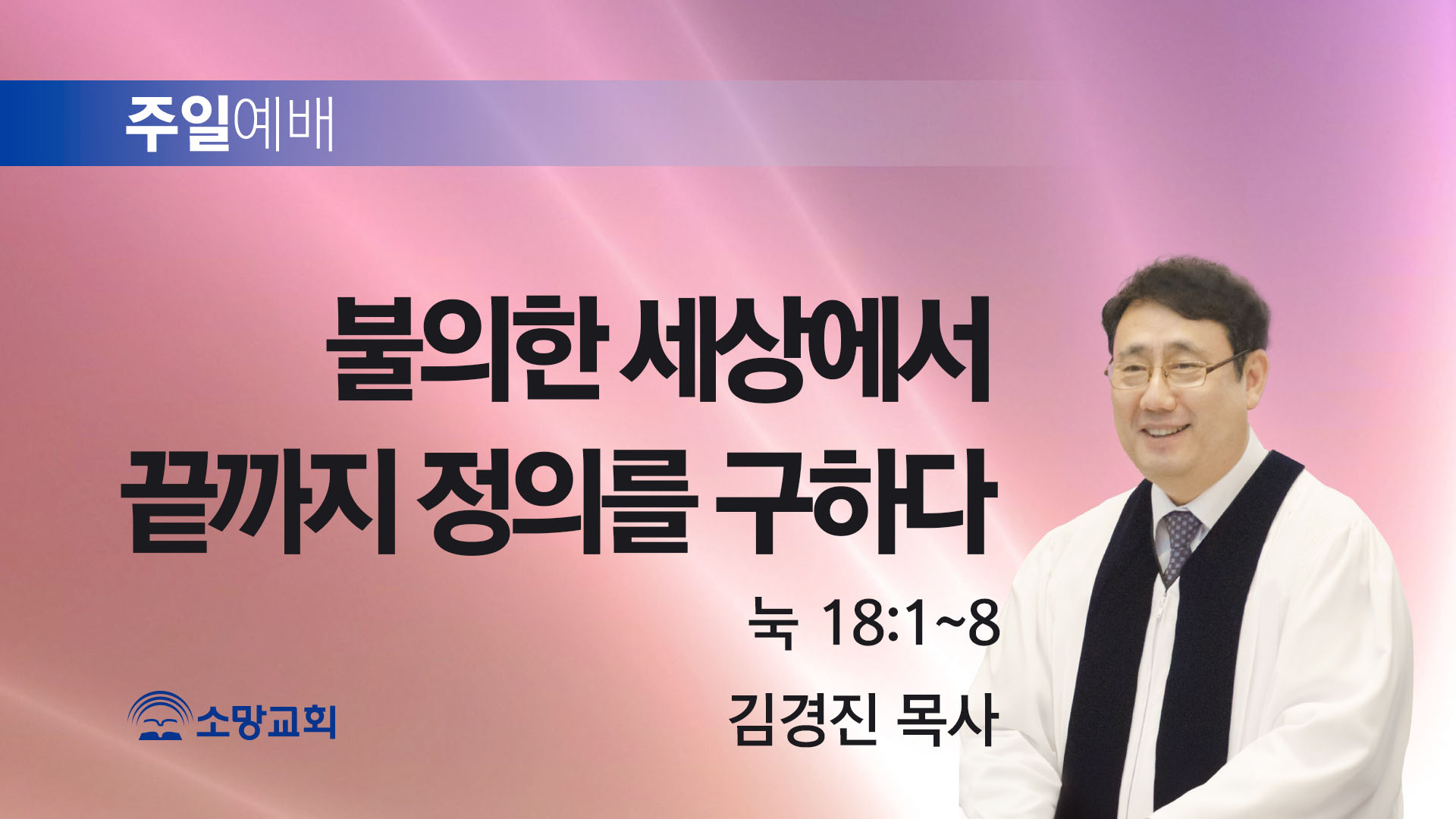 주일예배

불의한 세상에서
끝까지 정의를 구하다

눅 18:1~8

김경진 목사

소망교회